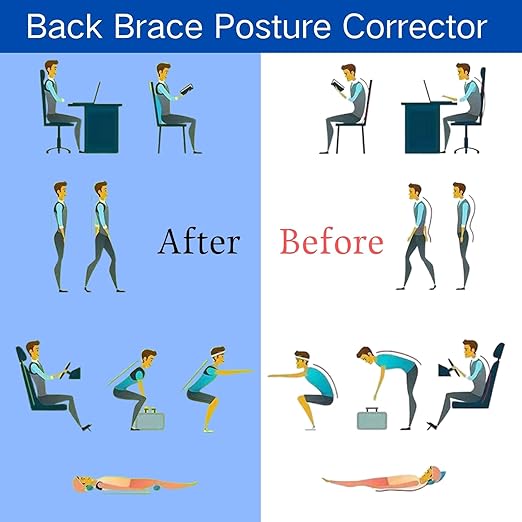 Back Brace Posture Corrector

After

Before